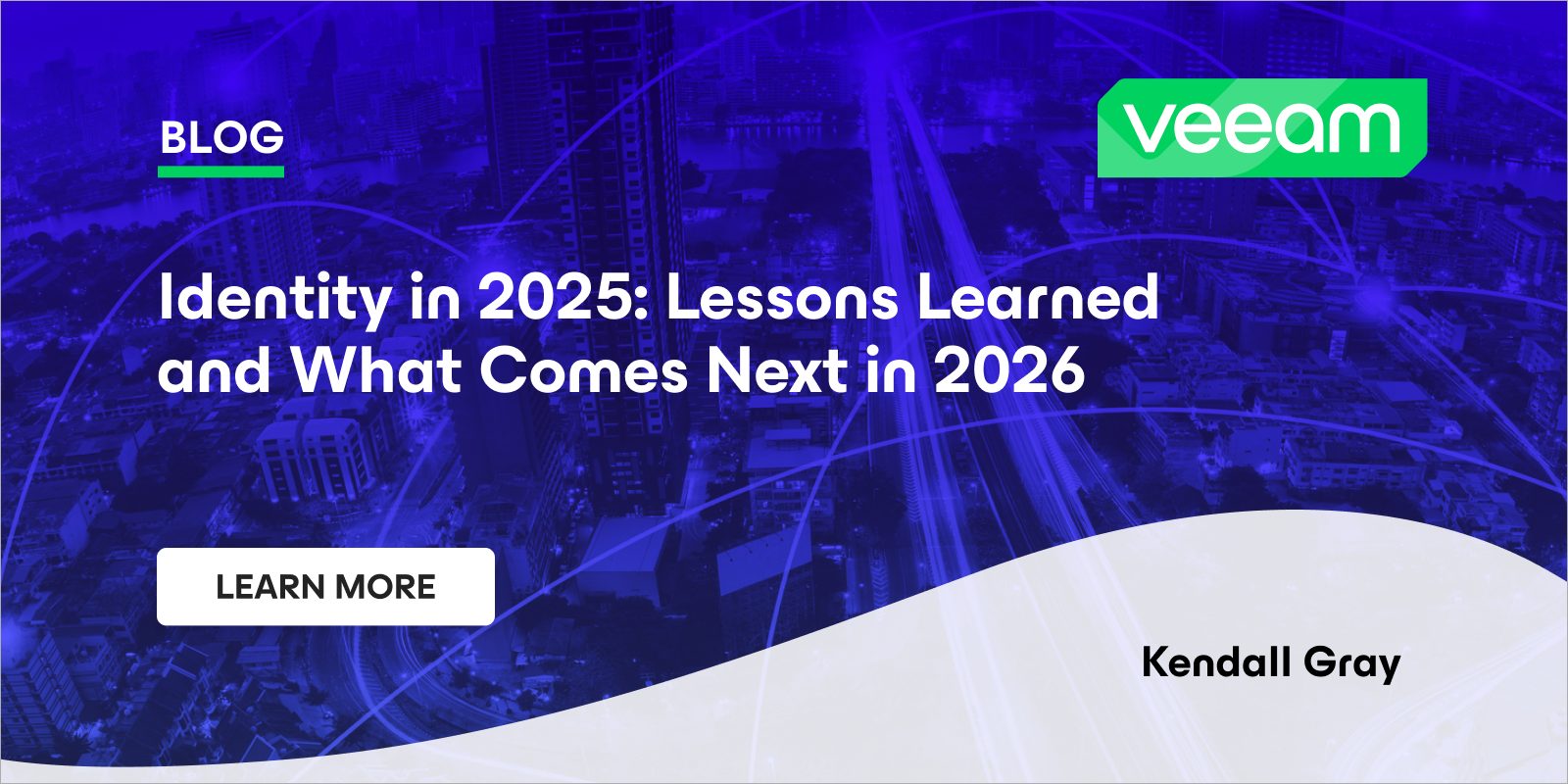 BLOG

veeam

Identity in 2025: Lessons Learned and What Comes Next in 2026

LEARN MORE

Kendall Gray